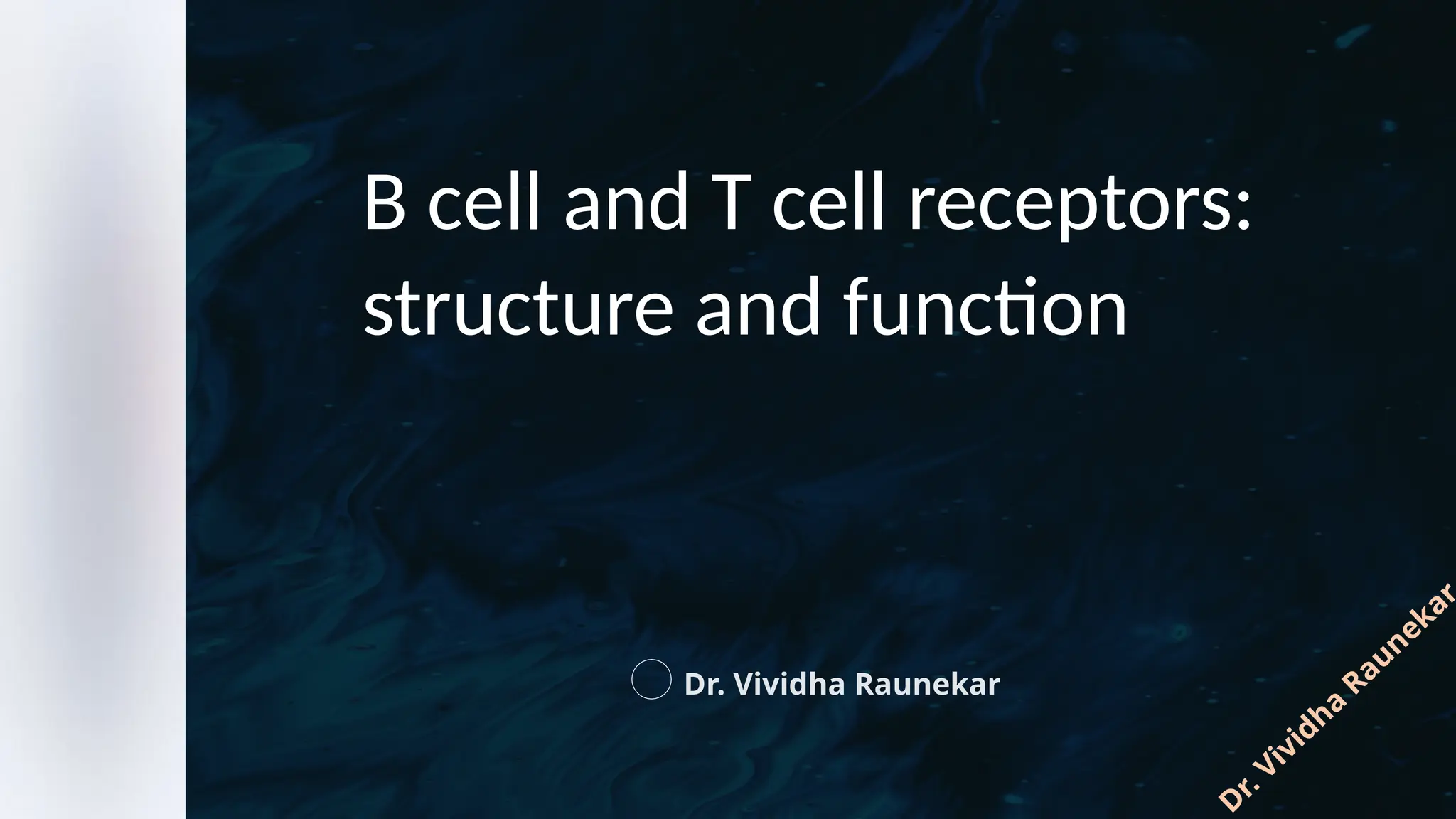 B cell and T cell receptors: structure and function

Dr. Vividha Raunekar

Dr. Vividha Raunekar